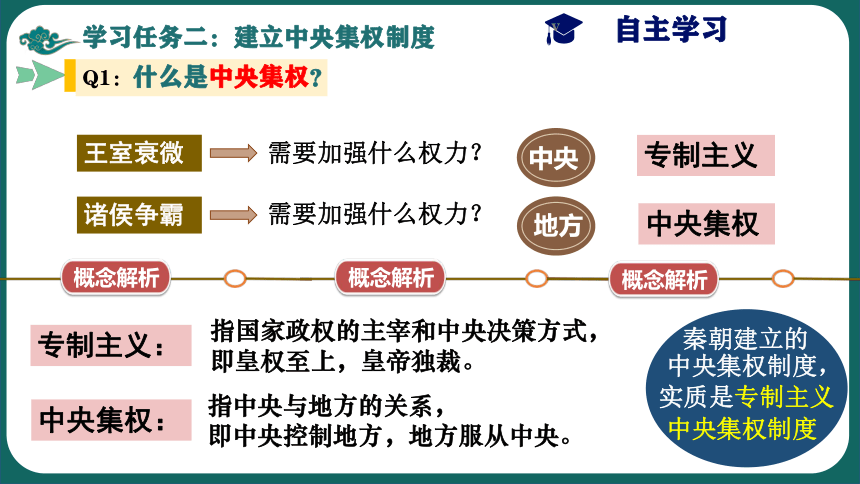 学习任务二：建立中央集权制度

自主学习

Q1：什么是中央集权？

王室衰微 需要加强什么权力？ 中央 专制主义

诸侯争霸 需要加强什么权力？ 地方 中央集权

概念解析 概念解析 概念解析

专制主义： 指国家政权的主宰和中央决策方式，即皇权至上，皇帝独裁。

中央集权： 指中央与地方的关系，即中央控制地方，地方服从中央。

秦朝建立的中央集权制度，实质是专制主义中央集权制度